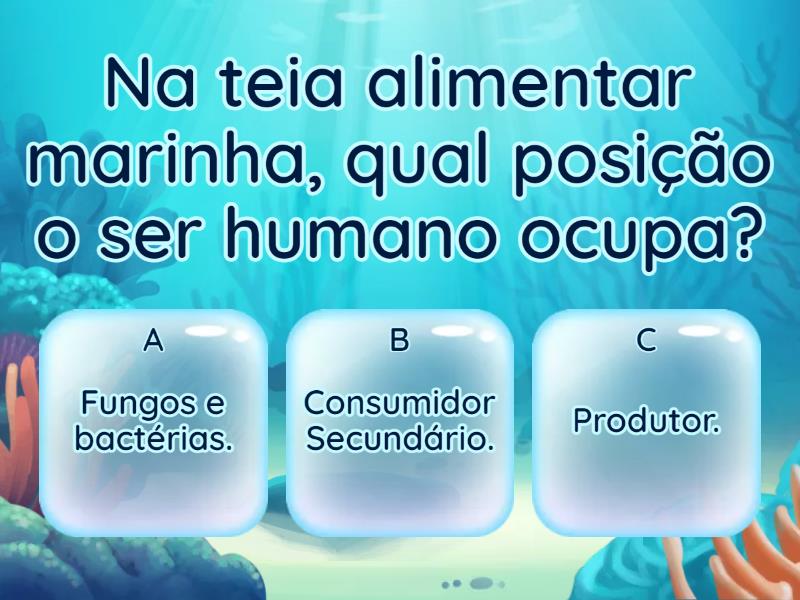 Na teia alimentar marinha, qual posição o ser humano ocupa?

A

Fungos e bactérias.

B

Consumidor Secundário.

C

Produtor.